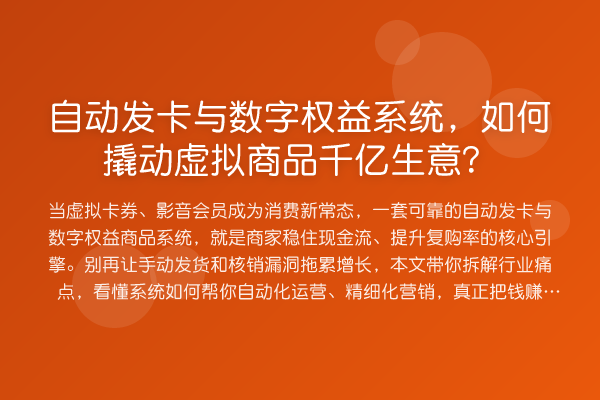 自动发卡与数字权益系统，如何撬动虚拟商品千亿生意？

当虚拟卡券、影音会员成为消费新常态，一套可靠的自动发卡与数字权益商品系统，就是商家稳住现金流、提升复购率的核心引擎。别再让手动发货和核销漏洞拖累增长，本文带你拆解行业痛点，看懂系统如何帮你自动化运营、精细化营销，真正把钱赚…